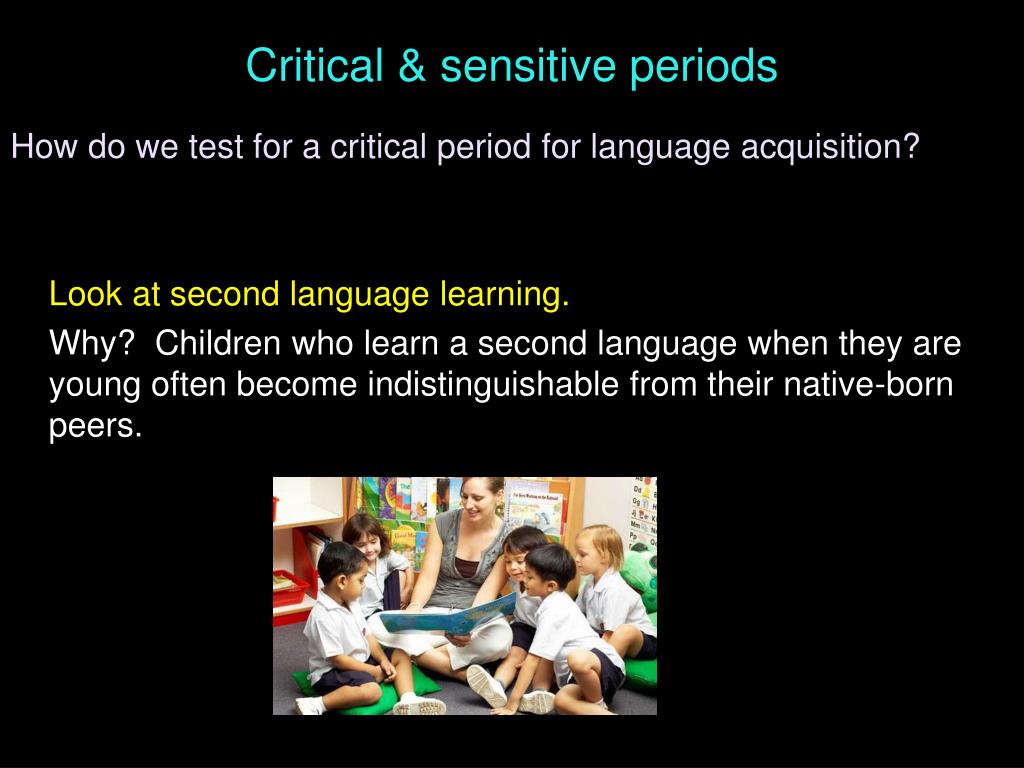 Critical & sensitive periods

How do we test for a critical period for language acquisition?

Look at second language learning.

Why? Children who learn a second language when they are young often become indistinguishable from their native-born peers.